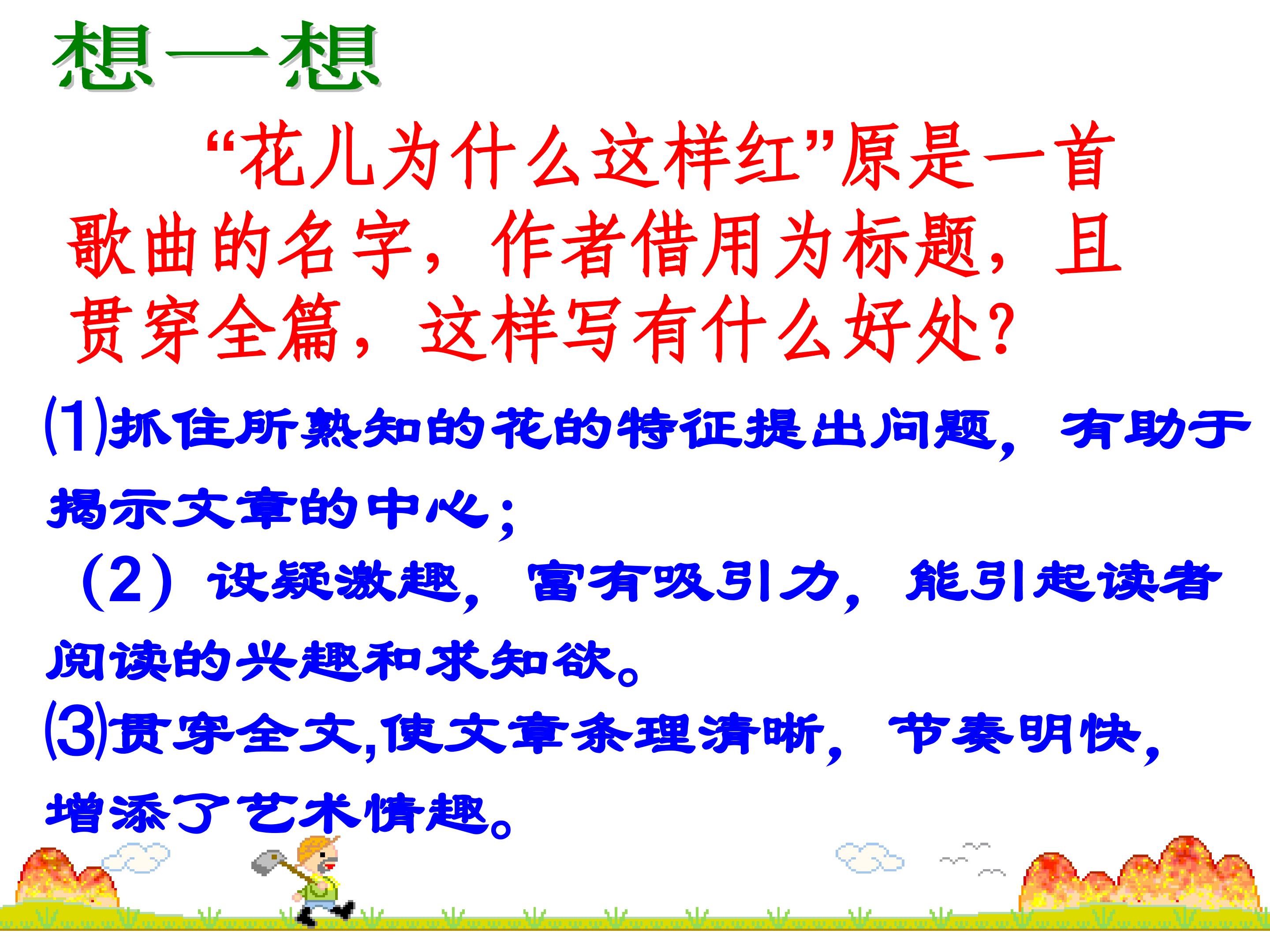 想一想

“花儿为什么这样红”原是一首歌曲的名字，作者借用为标题，且贯穿全篇，这样写有什么好处?

(1)抓住所熟知的花的特征提出问题，有助于揭示文章的中心；

（2）设疑激趣，富有吸引力，能引起读者阅读的兴趣和求知欲。

(3)贯穿全文,使文章条理清晰，节奏明快，增添了艺术情趣。